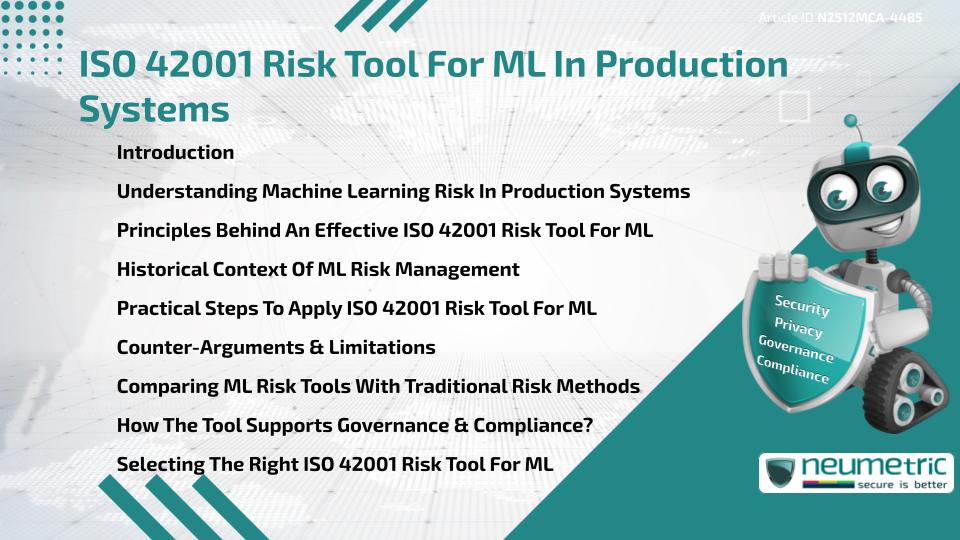 Article ID N2512MCA-4485

ISO 42001 Risk Tool For ML In Production Systems

Introduction

Understanding Machine Learning Risk In Production Systems

Principles Behind An Effective ISO 42001 Risk Tool For ML

Historical Context Of ML Risk Management

Practical Steps To Apply ISO 42001 Risk Tool For ML

Counter-Arguments & Limitations

Comparing ML Risk Tools With Traditional Risk Methods

How The Tool Supports Governance & Compliance?

Selecting The Right ISO 42001 Risk Tool For ML

Security
Privacy
Governance
Compliance

neumetric
secure is better